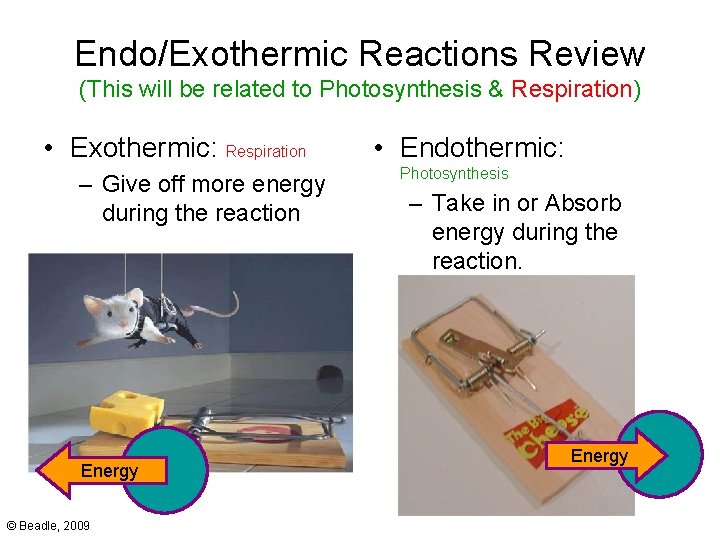 Endo/Exothermic Reactions Review
(This will be related to Photosynthesis & Respiration)

• Exothermic: Respiration
– Give off more energy during the reaction

Energy

• Endothermic: Photosynthesis
– Take in or Absorb energy during the reaction.

The Big Cheese

Energy

© Beadle, 2009